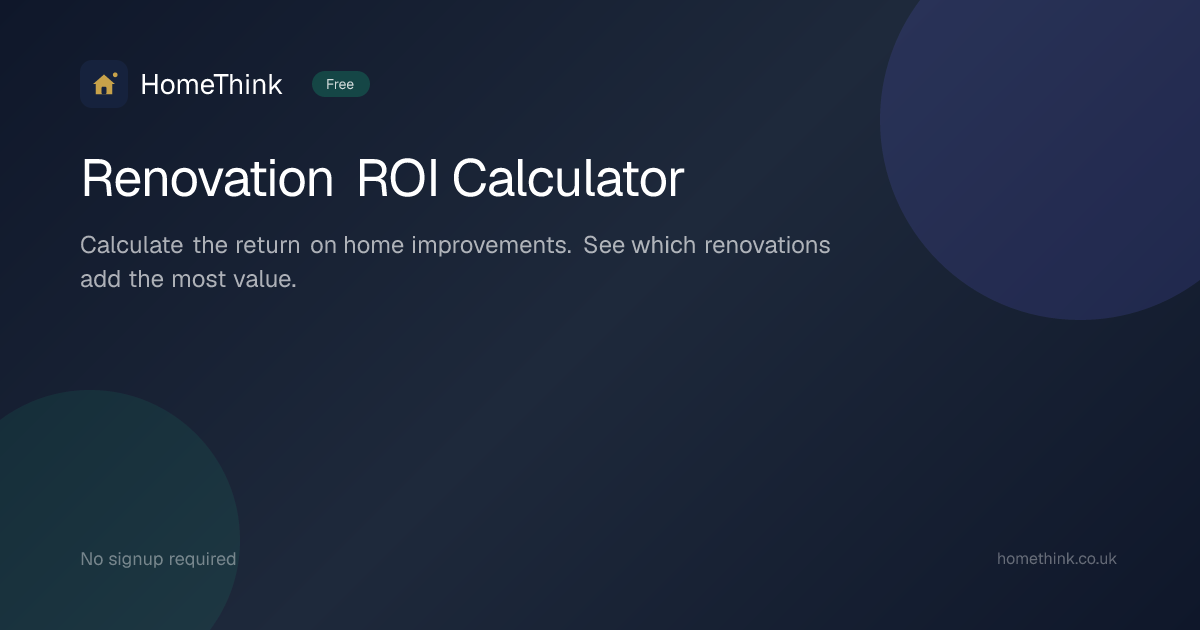 HomeThink Free

Renovation ROI Calculator

Calculate the return on home improvements. See which renovations add the most value.

No signup required

homethink.co.uk